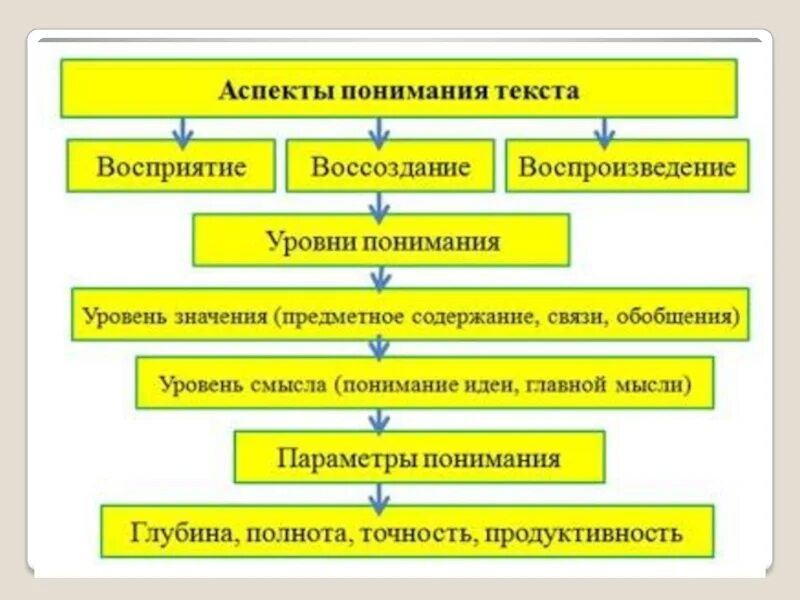 Аспекты понимания текста

Восприятие

Воссоздание

Воспроизведение

Уровни понимания

Уровень значения (предметное содержание, связи, обобщения)

Уровень смысла (понимание идеи, главной мысли)

Параметры понимания

Глубина, полнота, точность, продуктивность